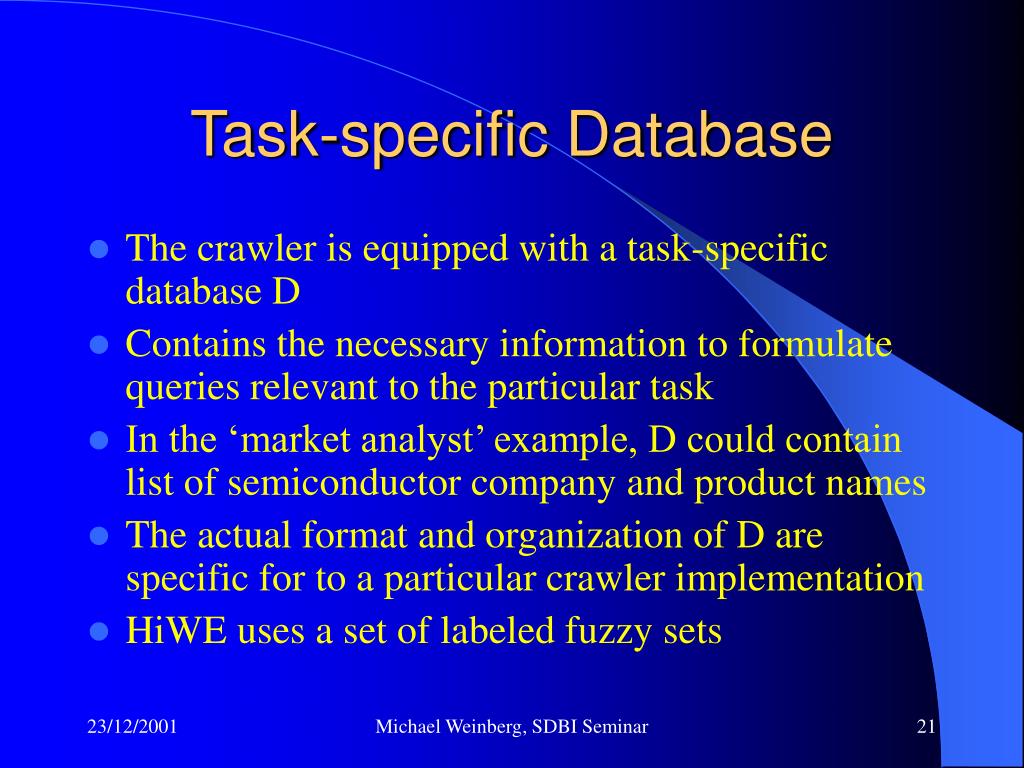 Task-specific Database

- The crawler is equipped with a task-specific database D
- Contains the necessary information to formulate queries relevant to the particular task
- In the ‘market analyst’ example, D could contain list of semiconductor company and product names
- The actual format and organization of D are specific for to a particular crawler implementation
- HiWE uses a set of labeled fuzzy sets

23/12/2001

Michael Weinberg, SDBI Seminar

21